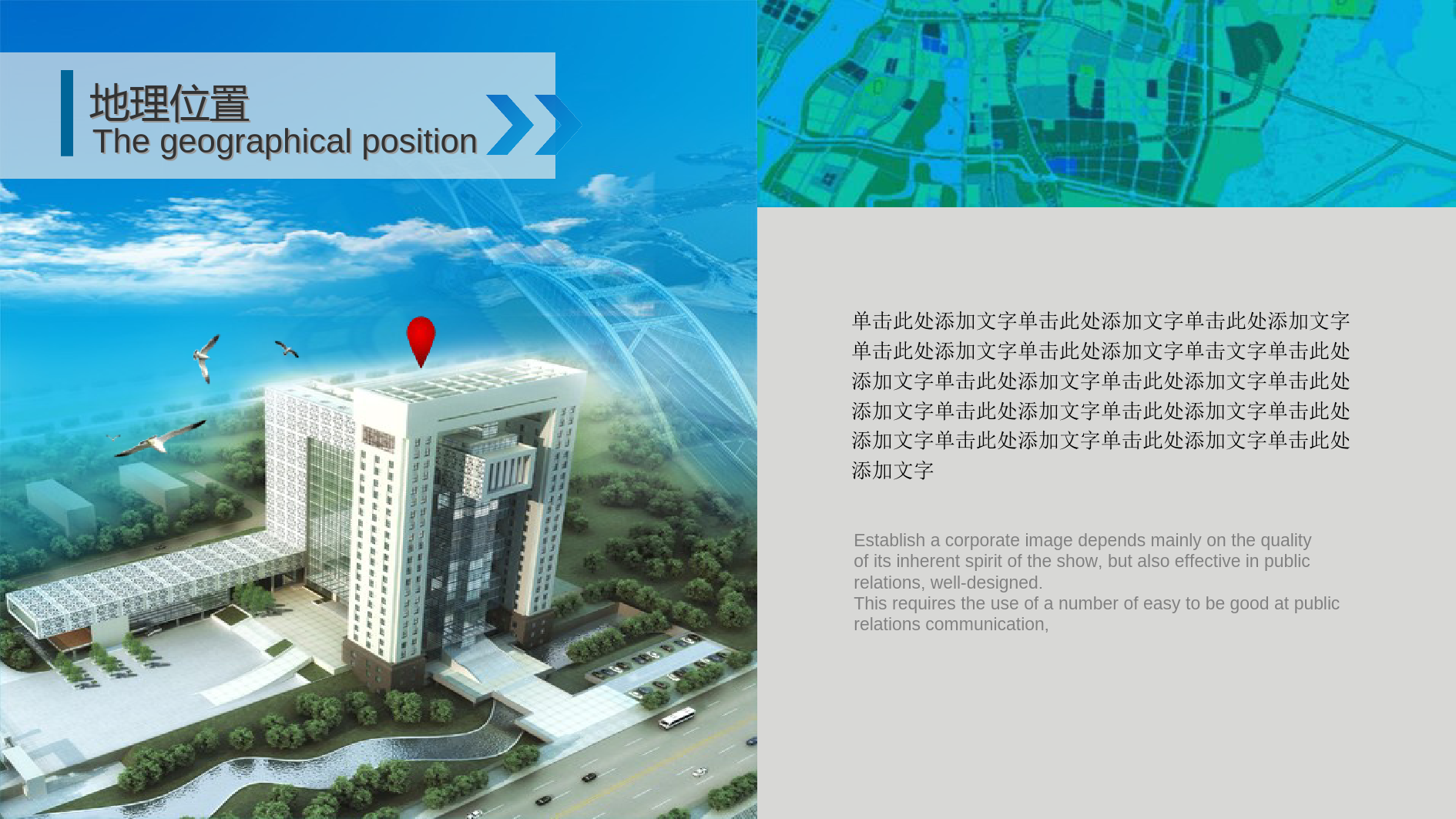 地理位置
The geographical position

单击此处添加文字单击此处添加文字单击此处添加文字单击此处添加文字单击此处添加文字单击文字单击此处添加文字单击此处添加文字单击此处添加文字单击此处添加文字单击此处添加文字单击此处添加文字单击此处添加文字单击此处添加文字单击此处添加文字单击此处添加文字

Establish a corporate image depends mainly on the quality of its inherent spirit of the show, but also effective in public relations, well-designed.
This requires the use of a number of easy to be good at public relations communication,